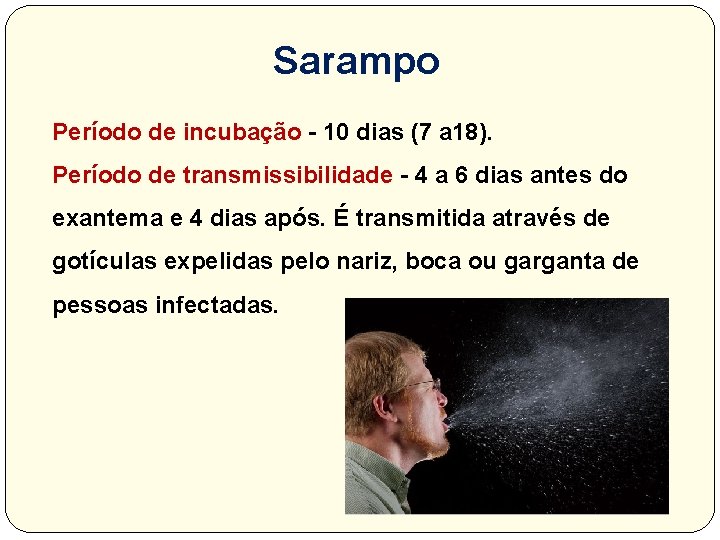 Sarampo

Período de incubação - 10 dias (7 a18).

Período de transmissibilidade - 4 a 6 dias antes do exantema e 4 dias após. É transmitida através de gotículas expelidas pelo nariz, boca ou garganta de pessoas infectadas.